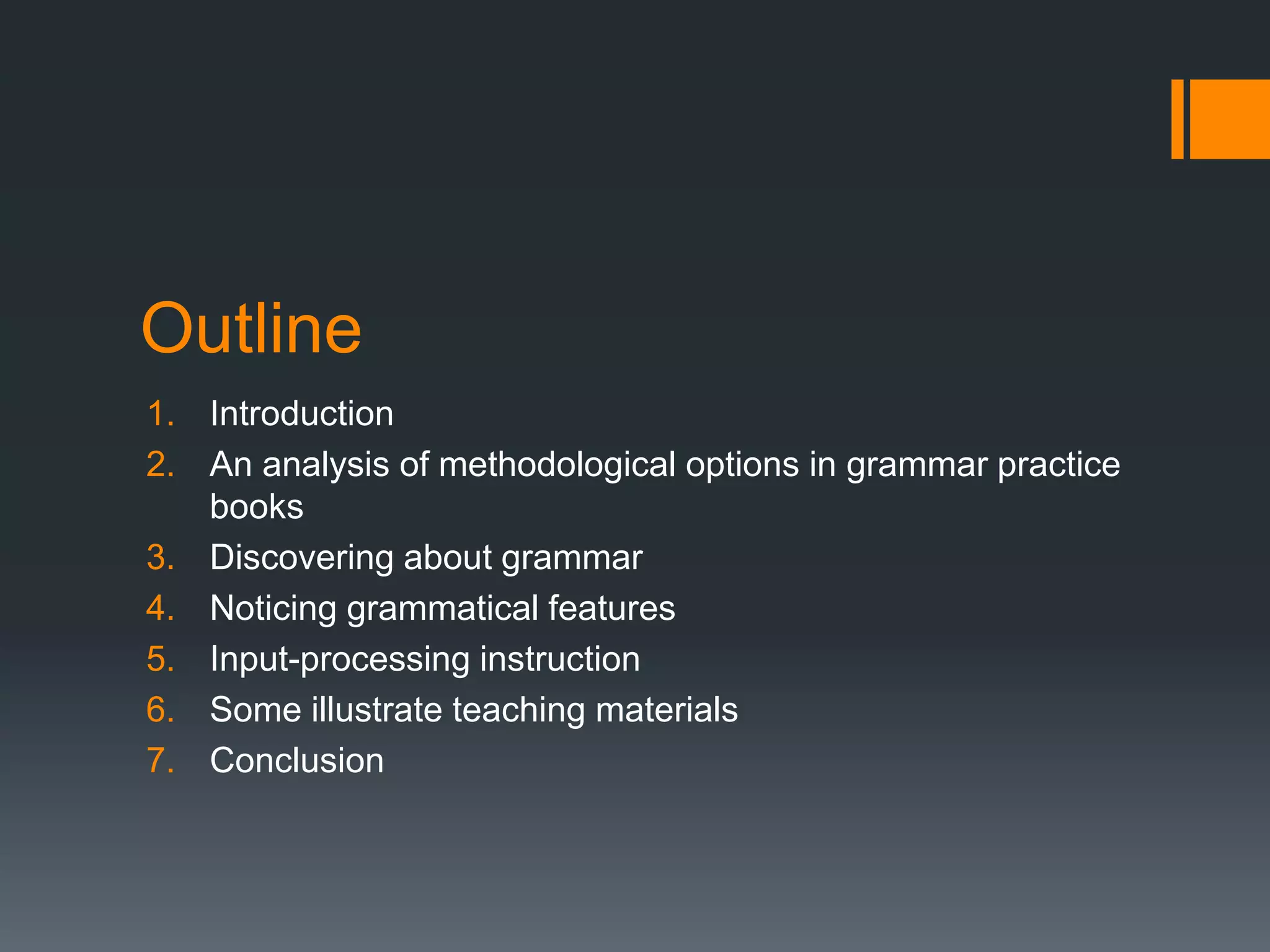 Outline

1. Introduction
2. An analysis of methodological options in grammar practice books
3. Discovering about grammar
4. Noticing grammatical features
5. Input-processing instruction
6. Some illustrate teaching materials
7. Conclusion